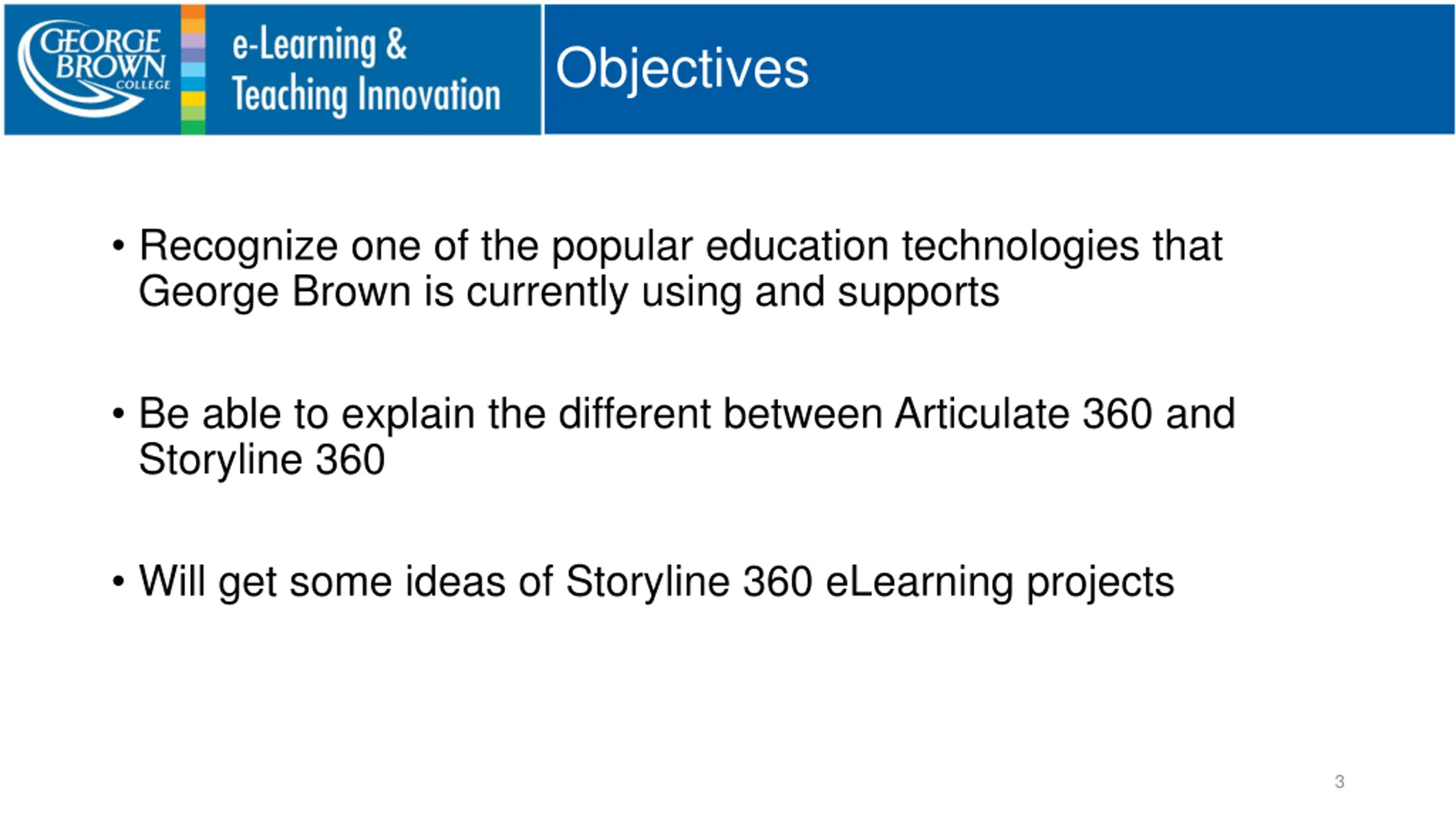 GEORGE BROWN COLLEGE

e-Learning & Teaching Innovation

Objectives

• Recognize one of the popular education technologies that George Brown is currently using and supports

• Be able to explain the different between Articulate 360 and Storyline 360

• Will get some ideas of Storyline 360 eLearning projects

3